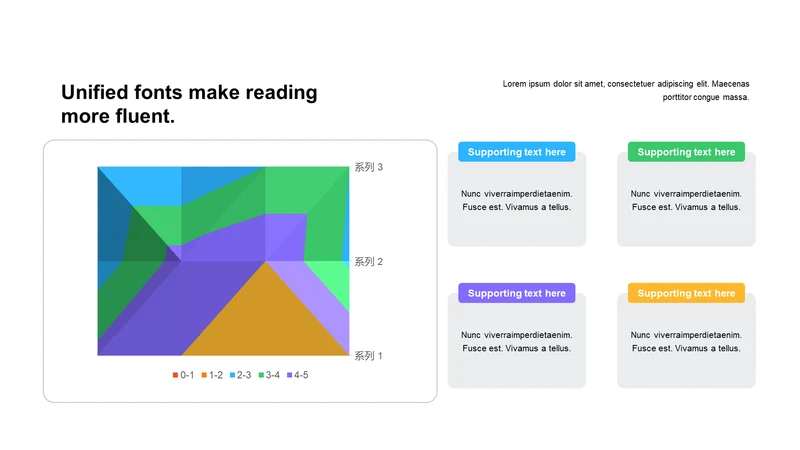 Unified fonts make reading more fluent.

Lorem ipsum dolor sit amet, consectetuer adipiscing elit. Maecenas porttitor congue massa.

系列 3
系列 2
系列 1

0-1 1-2 2-3 3-4 4-5

Supporting text here

Nunc viverraimperdietaenim. Fusce est. Vivamus a tellus.

Supporting text here

Nunc viverraimperdietaenim. Fusce est. Vivamus a tellus.

Supporting text here

Nunc viverraimperdietaenim. Fusce est. Vivamus a tellus.

Supporting text here

Nunc viverraimperdietaenim. Fusce est. Vivamus a tellus.